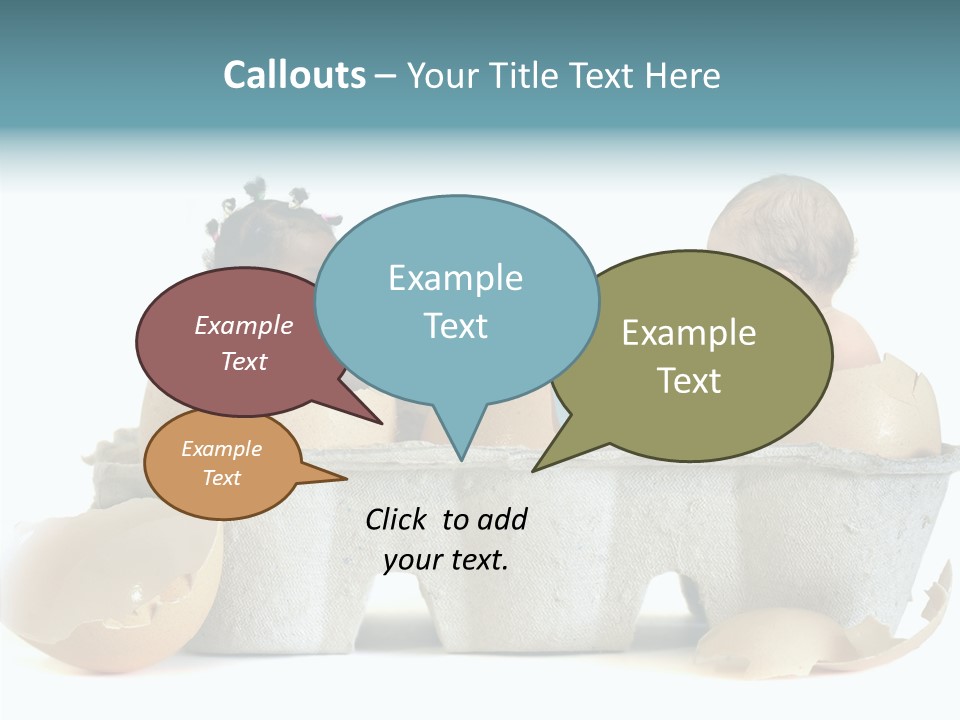 Callouts – Your Title Text Here

Example Text

Example Text

Example Text

Example Text

Click to add your text.